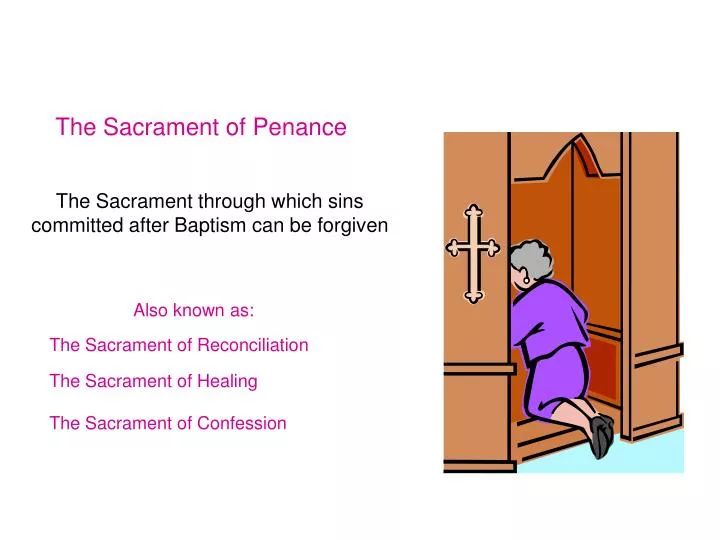 The Sacrament of Penance

The Sacrament through which sins committed after Baptism can be forgiven

Also known as:

The Sacrament of Reconciliation

The Sacrament of Healing

The Sacrament of Confession